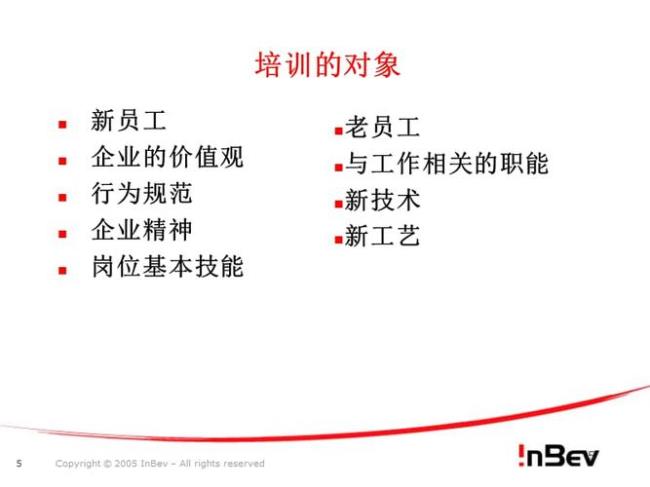 培训的对象

- 新员工
- 企业的价值观
- 行为规范
- 企业精神
- 岗位基本技能

- 老员工
- 与工作相关的职能
- 新技术
- 新工艺

5 Copyright © 2005 InBev – All rights reserved

InBev